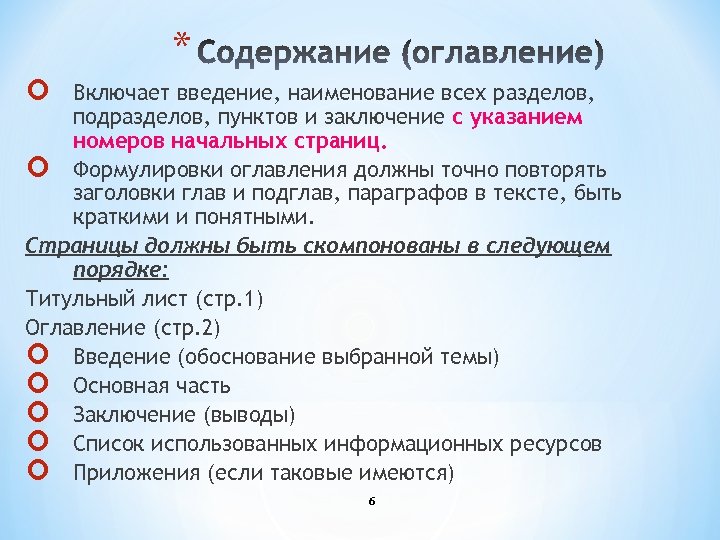 * Содержание (оглавление)

Включает введение, наименование всех разделов, подразделов, пунктов и заключение с указанием номеров начальных страниц.

Формулировки оглавления должны точно повторять заголовки глав и подглав, параграфов в тексте, быть краткими и понятными.

Страницы должны быть скомпонованы в следующем порядке:

Титульный лист (стр.1)

Оглавление (стр.2)

Введение (обоснование выбранной темы)

Основная часть

Заключение (выводы)

Список использованных информационных ресурсов

Приложения (если таковые имеются)

6